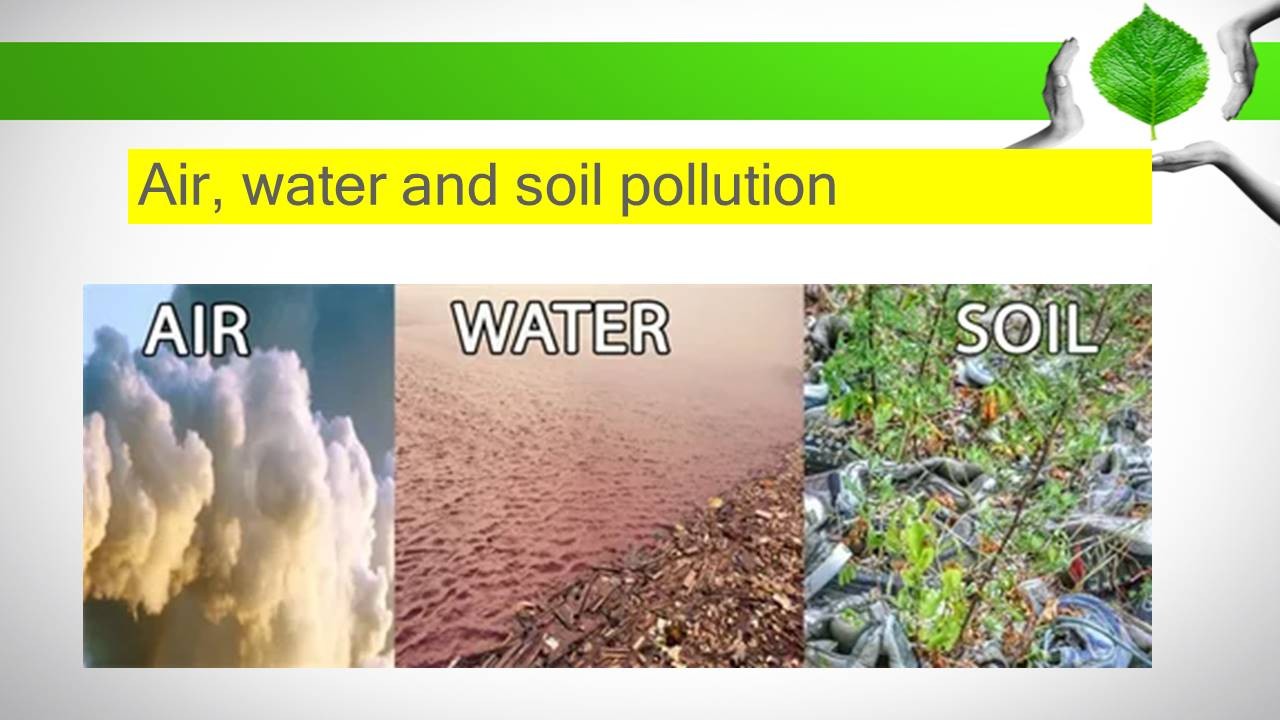 Air, water and soil pollution

AIR

WATER

SOIL